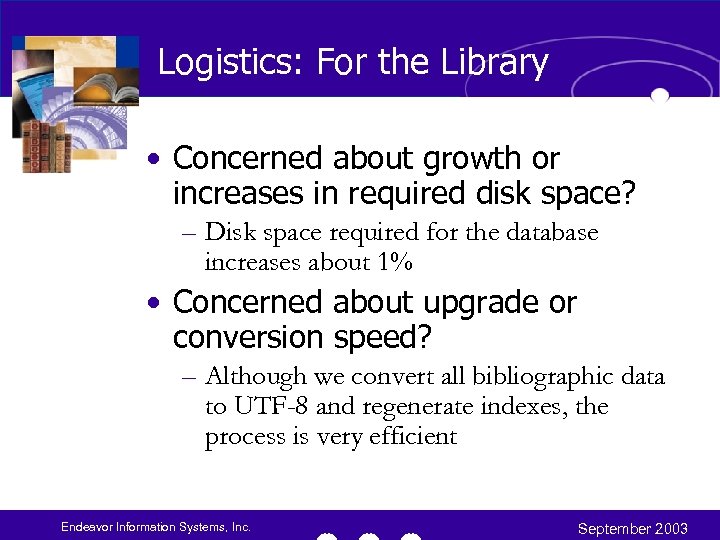 Logistics: For the Library

• Concerned about growth or increases in required disk space?
– Disk space required for the database increases about 1%

• Concerned about upgrade or conversion speed?
– Although we convert all bibliographic data to UTF-8 and regenerate indexes, the process is very efficient

Endeavor Information Systems, Inc.

September 2003